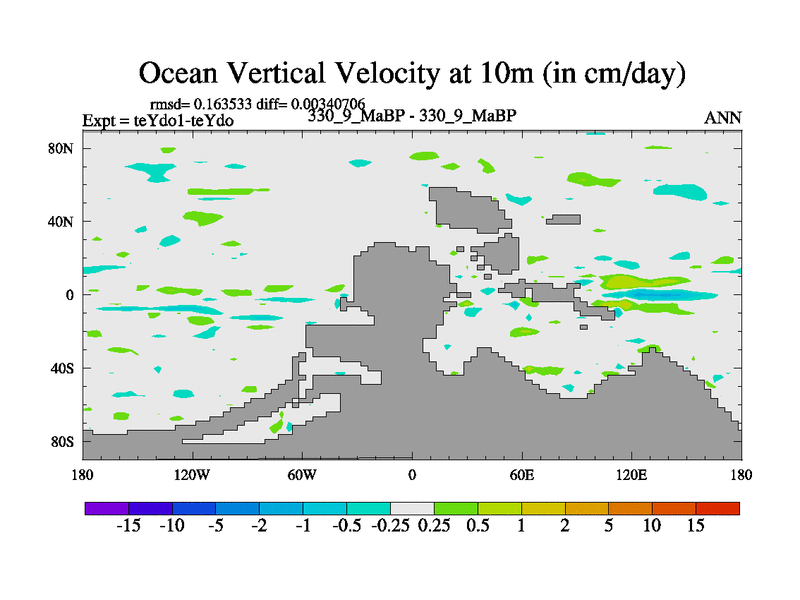 Ocean Vertical Velocity at 10m (in cm/day)

rmsd= 0.163533 diff= 0.00340706
Expt = teYdo1-teYdo
330_9_MaBP - 330_9_MaBP
ANN

80N
40N
0
40S
80S

180
120W
60W
0
60E
120E
180

-15 -10 -5 -2 -1 -0.5 -0.25 0.25 0.5 1 2 5 10 15